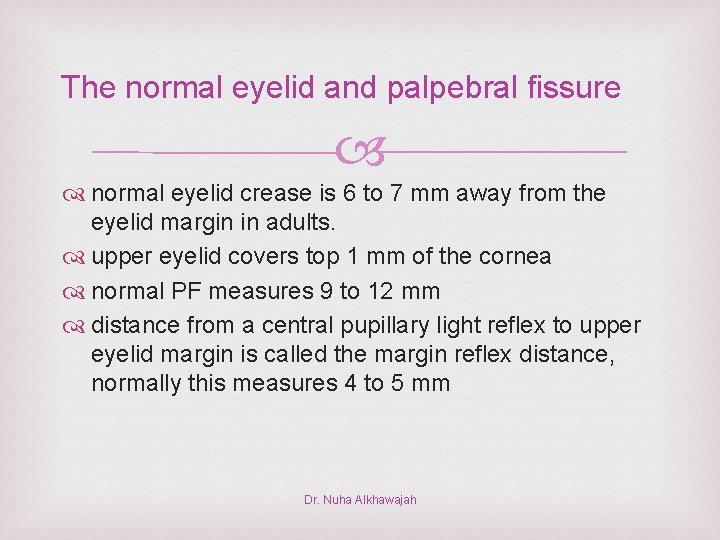 The normal eyelid and palpebral fissure

normal eyelid crease is 6 to 7 mm away from the eyelid margin in adults.

upper eyelid covers top 1 mm of the cornea

normal PF measures 9 to 12 mm

distance from a central pupillary light reflex to upper eyelid margin is called the margin reflex distance, normally this measures 4 to 5 mm

Dr. Nuha Alkhawajah